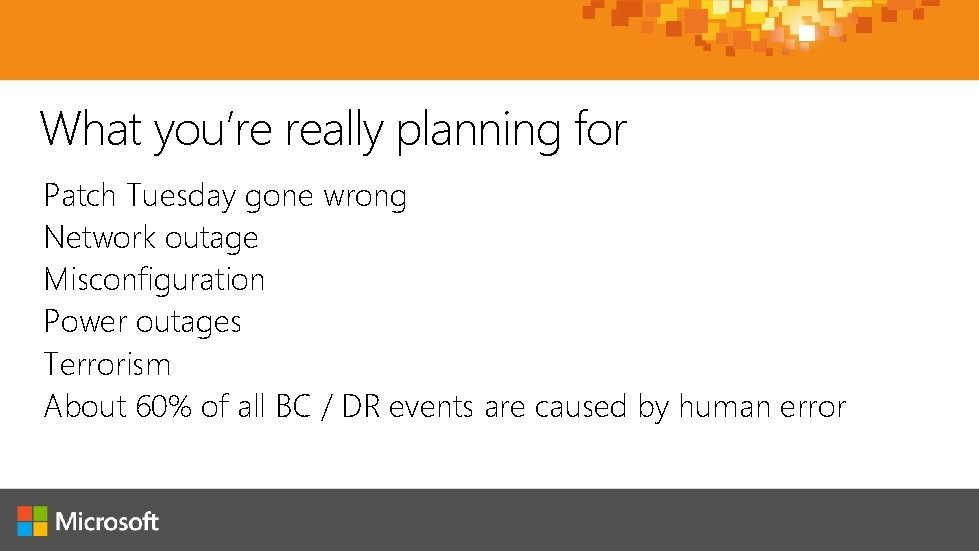 What you're really planning for

Patch Tuesday gone wrong
Network outage
Misconfiguration
Power outages
Terrorism
About 60% of all BC / DR events are caused by human error

Microsoft